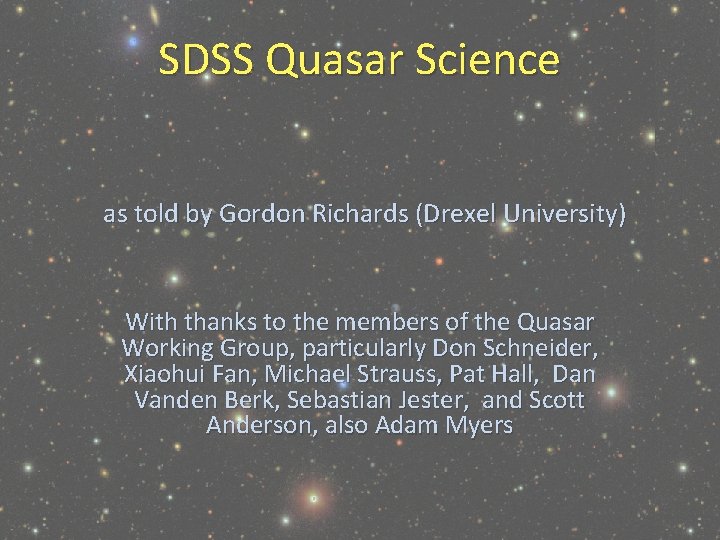 SDSS Quasar Science

as told by Gordon Richards (Drexel University)

With thanks to the members of the Quasar Working Group, particularly Don Schneider, Xiaohui Fan, Michael Strauss, Pat Hall, Dan Vanden Berk, Sebastian Jester, and Scott Anderson, also Adam Myers